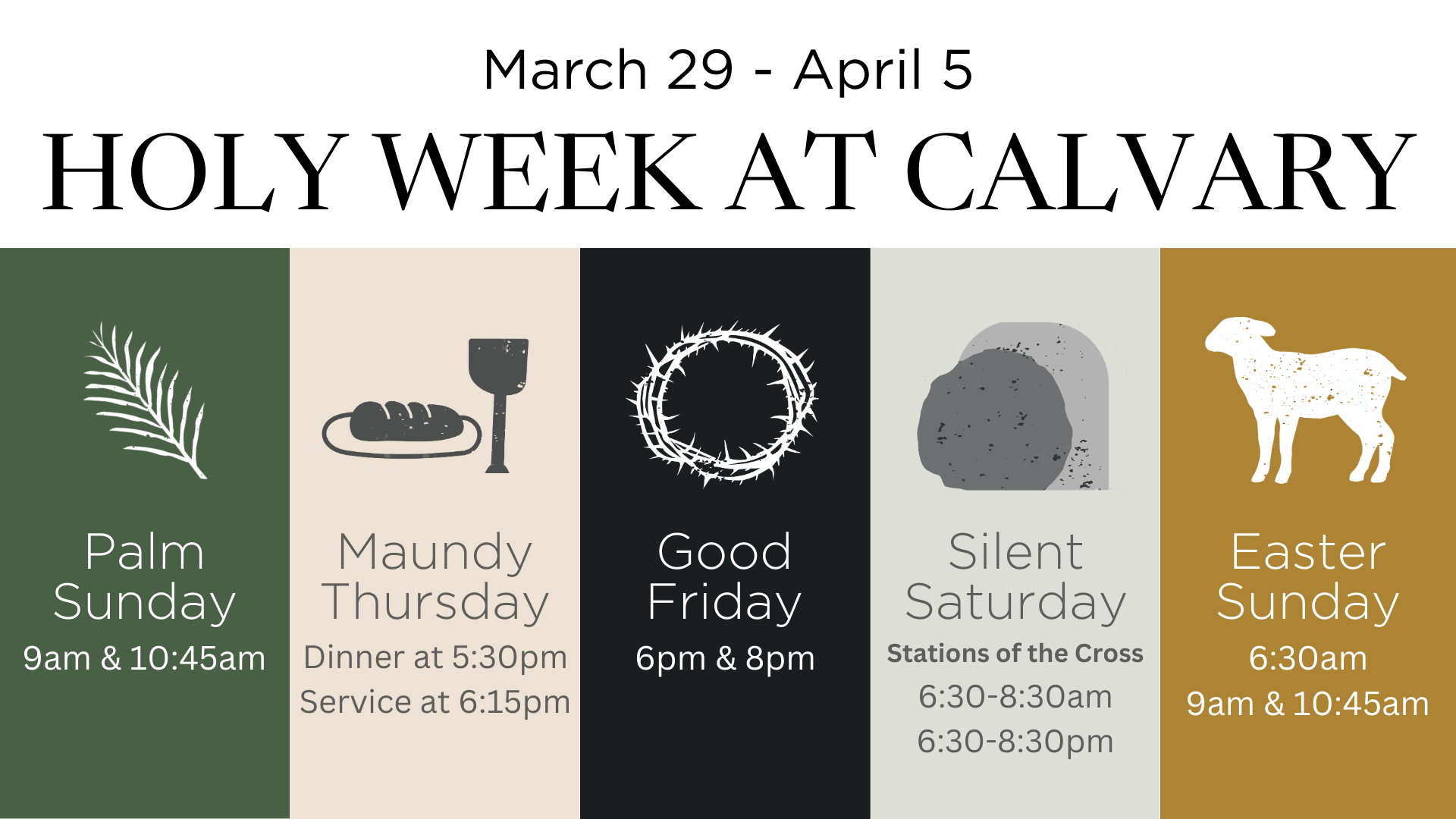 March 29 - April 5

HOLY WEEK AT CALVARY

Palm Sunday
9am & 10:45am

Maundy Thursday
Dinner at 5:30pm
Service at 6:15pm

Good Friday
6pm & 8pm

Silent Saturday
Stations of the Cross
6:30-8:30am
6:30-8:30pm

Easter Sunday
6:30am
9am & 10:45am